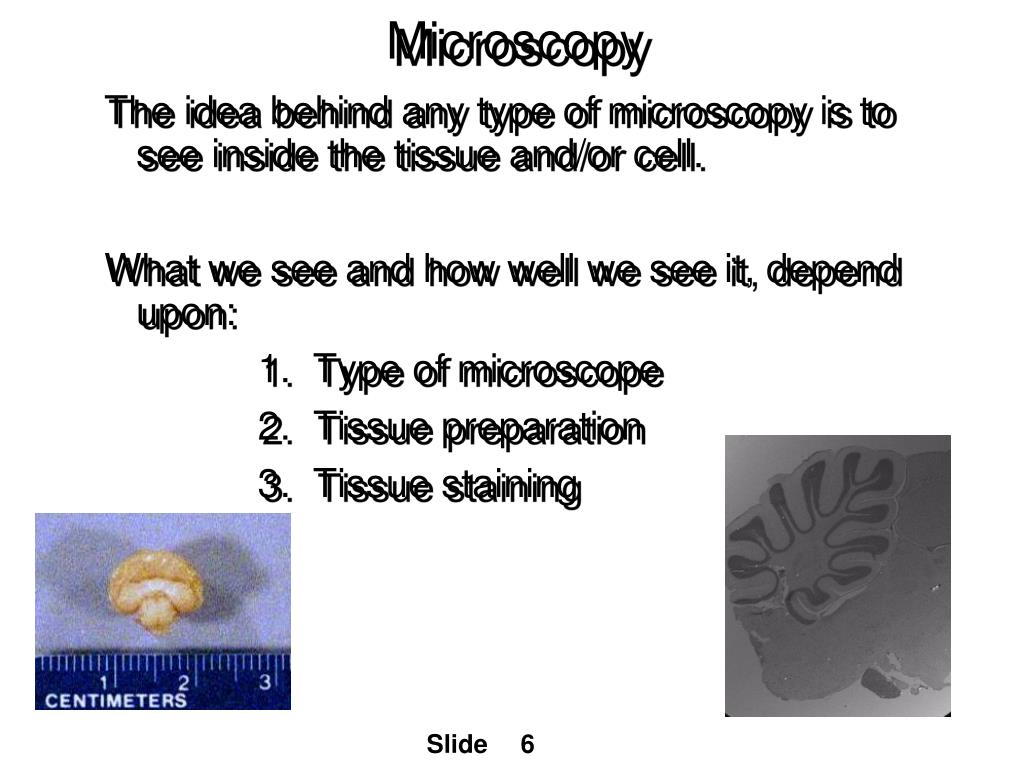 Microscopy

The idea behind any type of microscopy is to see inside the tissue and/or cell.

What we see and how well we see it, depend upon:

1. Type of microscope
2. Tissue preparation
3. Tissue staining

1 2 3
CENTIMETERS

Slide 6